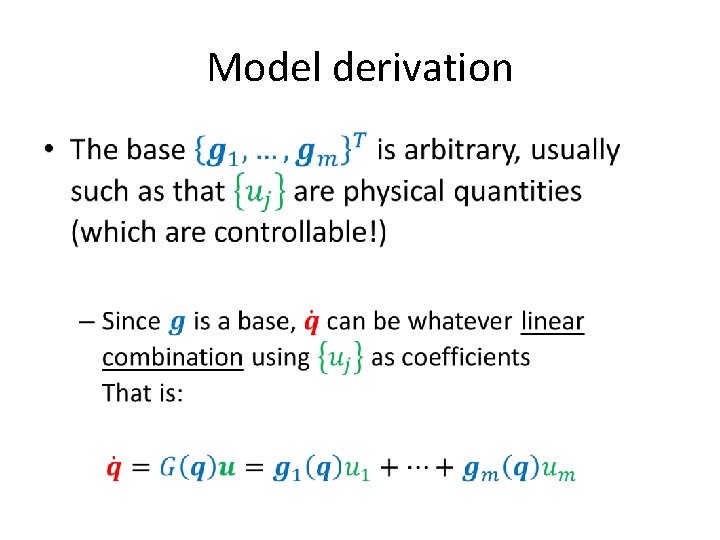 Model derivation

• The base $\{\boldsymbol{g}_1, \dots, \boldsymbol{g}_m\}^T$ is arbitrary, usually such as that $\{u_j\}$ are physical quantities (which are controllable!)

– Since $\boldsymbol{g}$ is a base, $\dot{\boldsymbol{q}}$ can be whatever linear combination using $\{u_j\}$ as coefficients
That is:

$\dot{\boldsymbol{q}} = G(\boldsymbol{q})\boldsymbol{u} = \boldsymbol{g}_1(\boldsymbol{q})u_1 + \cdots + \boldsymbol{g}_m(\boldsymbol{q})u_m$